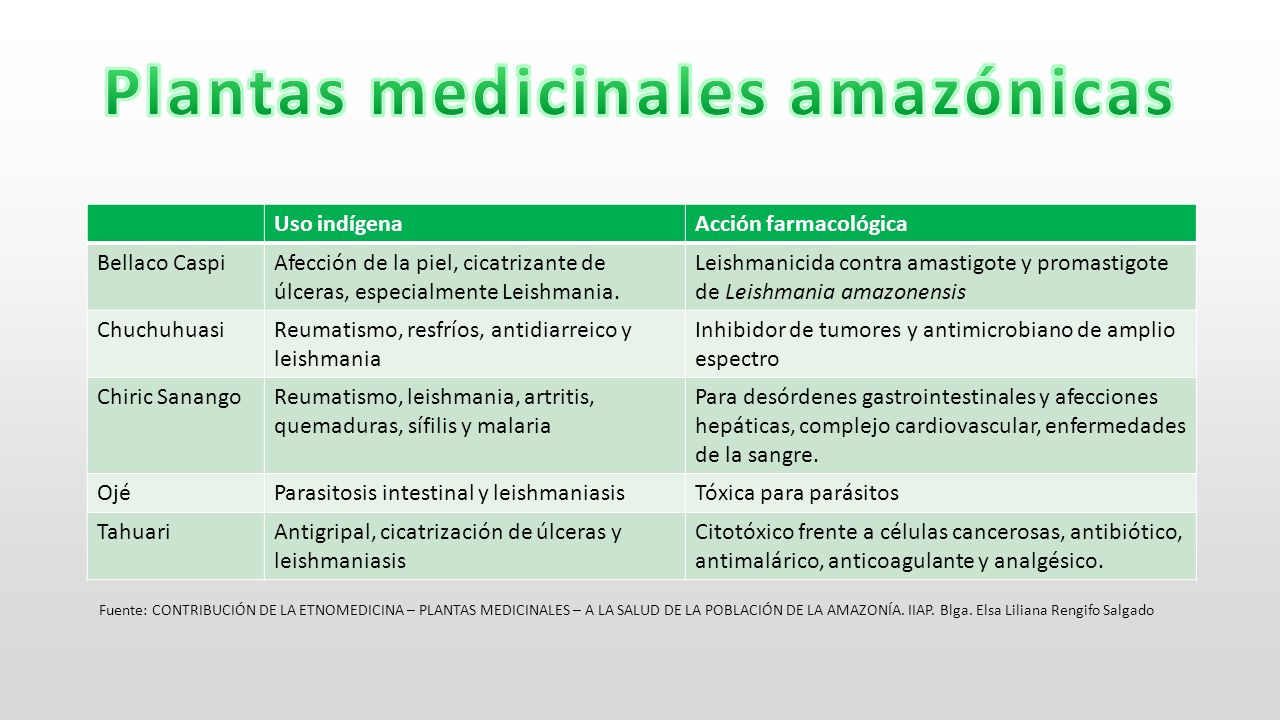 Plantas medicinales amazónicas

| | Uso indígena | Acción farmacológica |
|---|---|---|
| Bellaco Caspi | Afección de la piel, cicatrizante de úlceras, especialmente Leishmania. | Leishmanicida contra amastigote y promastigote de Leishmania amazonensis |
| Chuchuhuasi | Reumatismo, resfríos, antidiarreico y leishmania | Inhibidor de tumores y antimicrobiano de amplio espectro |
| Chiric Sanango | Reumatismo, leishmania, artritis, quemaduras, sífilis y malaria | Para desórdenes gastrointestinales y afecciones hepáticas, complejo cardiovascular, enfermedades de la sangre. |
| Ojé | Parasitosis intestinal y leishmaniasis | Tóxica para parásitos |
| Tahuari | Antigripal, cicatrización de úlceras y leishmaniasis | Citotóxico frente a células cancerosas, antibiótico, antimalárico, anticoagulante y analgésico. |

Fuente: CONTRIBUCIÓN DE LA ETNOMEDICINA – PLANTAS MEDICINALES – A LA SALUD DE LA POBLACIÓN DE LA AMAZONÍA. IIAP. Blga. Elsa Liliana Rengifo Salgado